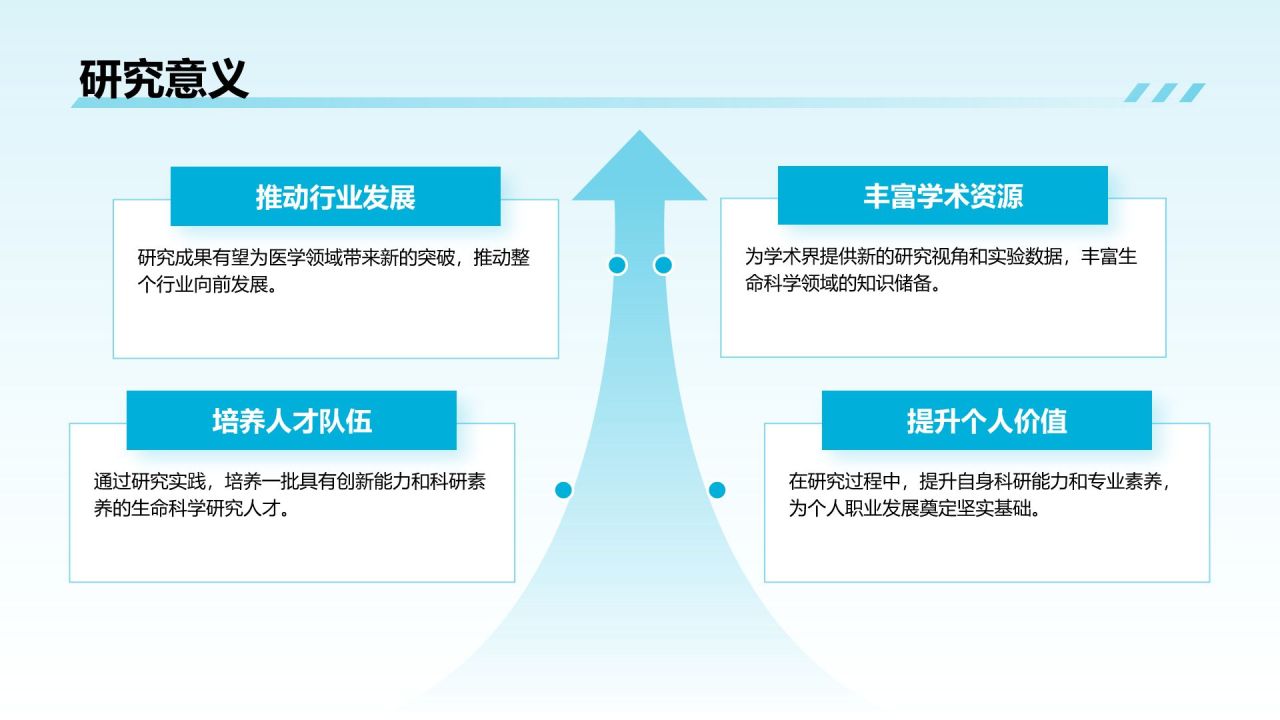 研究意义

推动行业发展

研究成果有望为医学领域带来新的突破，推动整个行业向前发展。

丰富学术资源

为学术界提供新的研究视角和实验数据，丰富生命科学领域的知识储备。

培养人才队伍

通过研究实践，培养一批具有创新能力和科研素养的生命科学研究人才。

提升个人价值

在研究过程中，提升自身科研能力和专业素养，为个人职业发展奠定坚实基础。